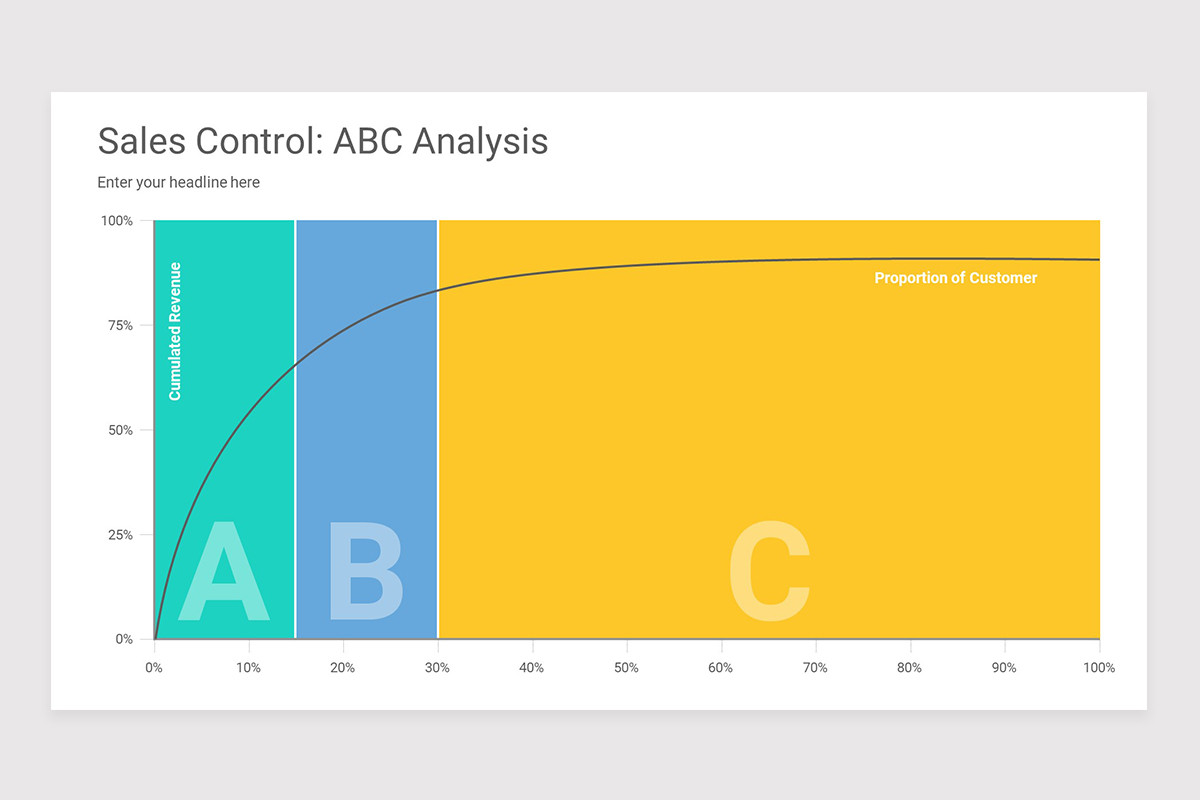 Sales Control: ABC Analysis

Enter your headline here

100%
75%
50%
25%
0%

Cumulated Revenue

Proportion of Customer

A
B
C

0%
10%
20%
30%
40%
50%
60%
70%
80%
90%
100%